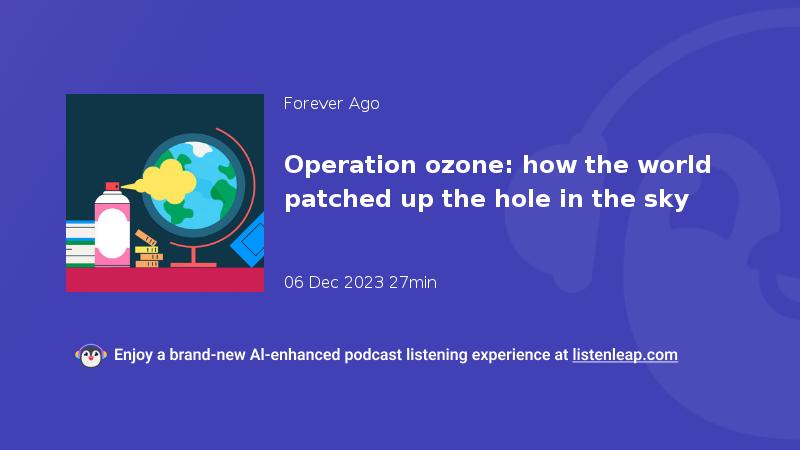 Forever Ago

Operation ozone: how the world patched up the hole in the sky

06 Dec 2023 27min

Enjoy a brand-new AI-enhanced podcast listening experience at listenleap.com